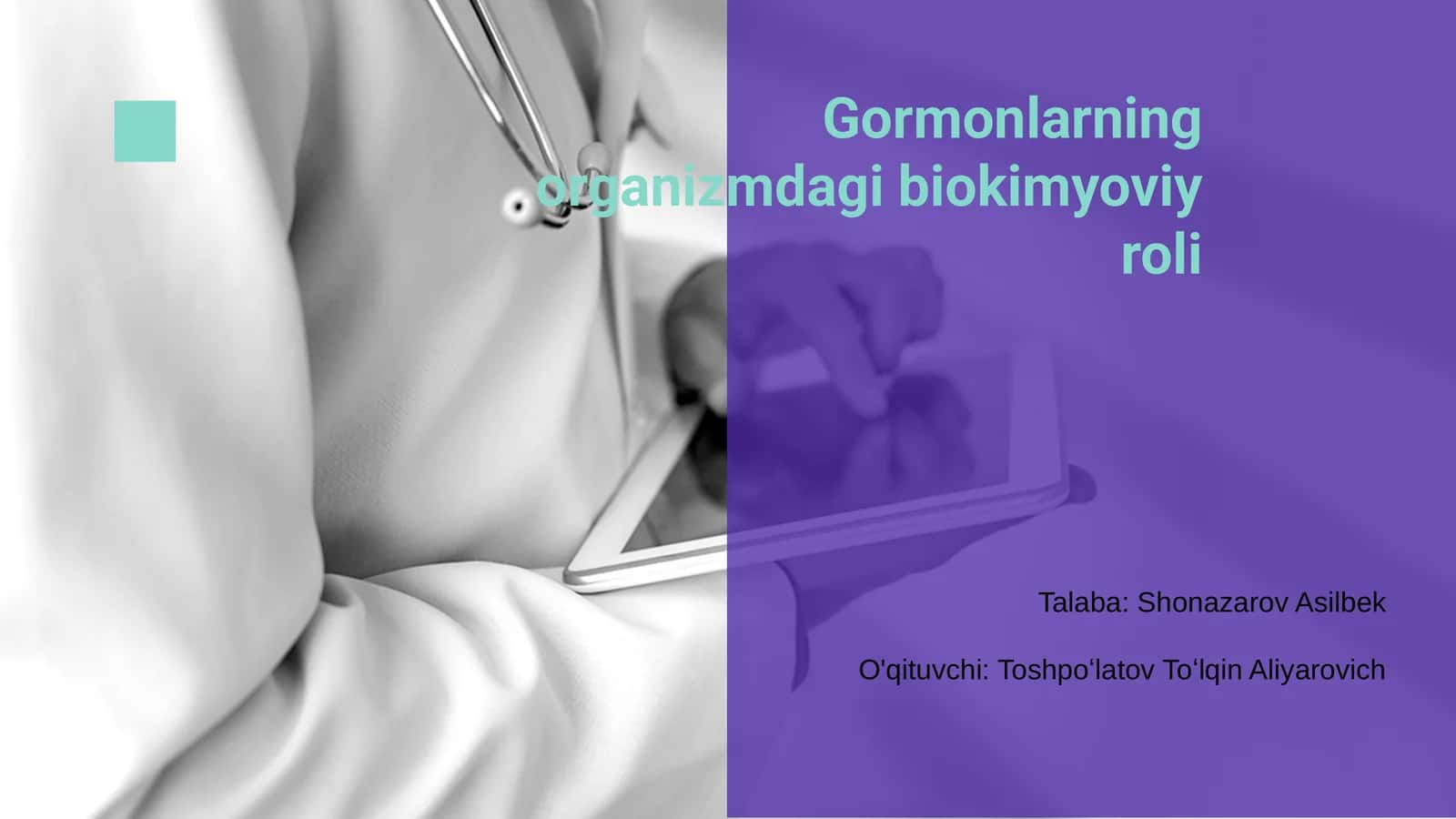 Gormonlarning organizmdagi biokimyoviy roli

Talaba: Shonazarov Asilbek

O'qituvchi: Toshpoʻlatov Toʻlqin Aliyarovich